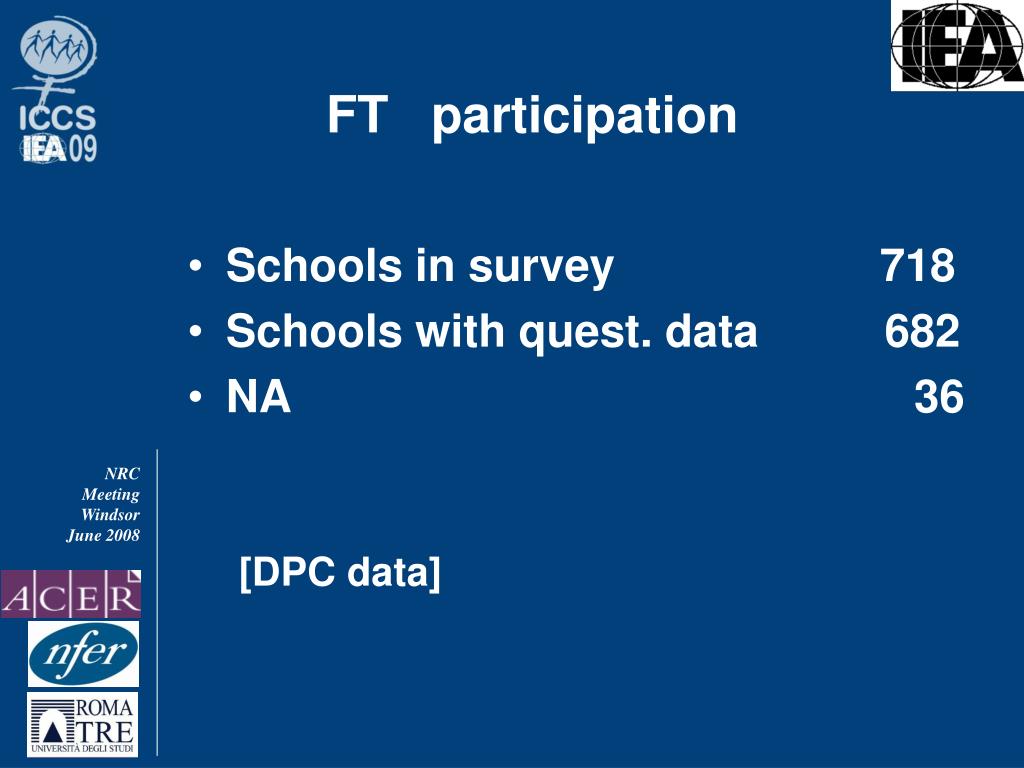 ICCS
IEA 09

IEA

FT participation

• Schools in survey 718
• Schools with quest. data 682
• NA 36

NRC Meeting Windsor June 2008

[DPC data]

ACER

nfer

ROMA TRE
UNIVERSITÀ DEGLI STUDI